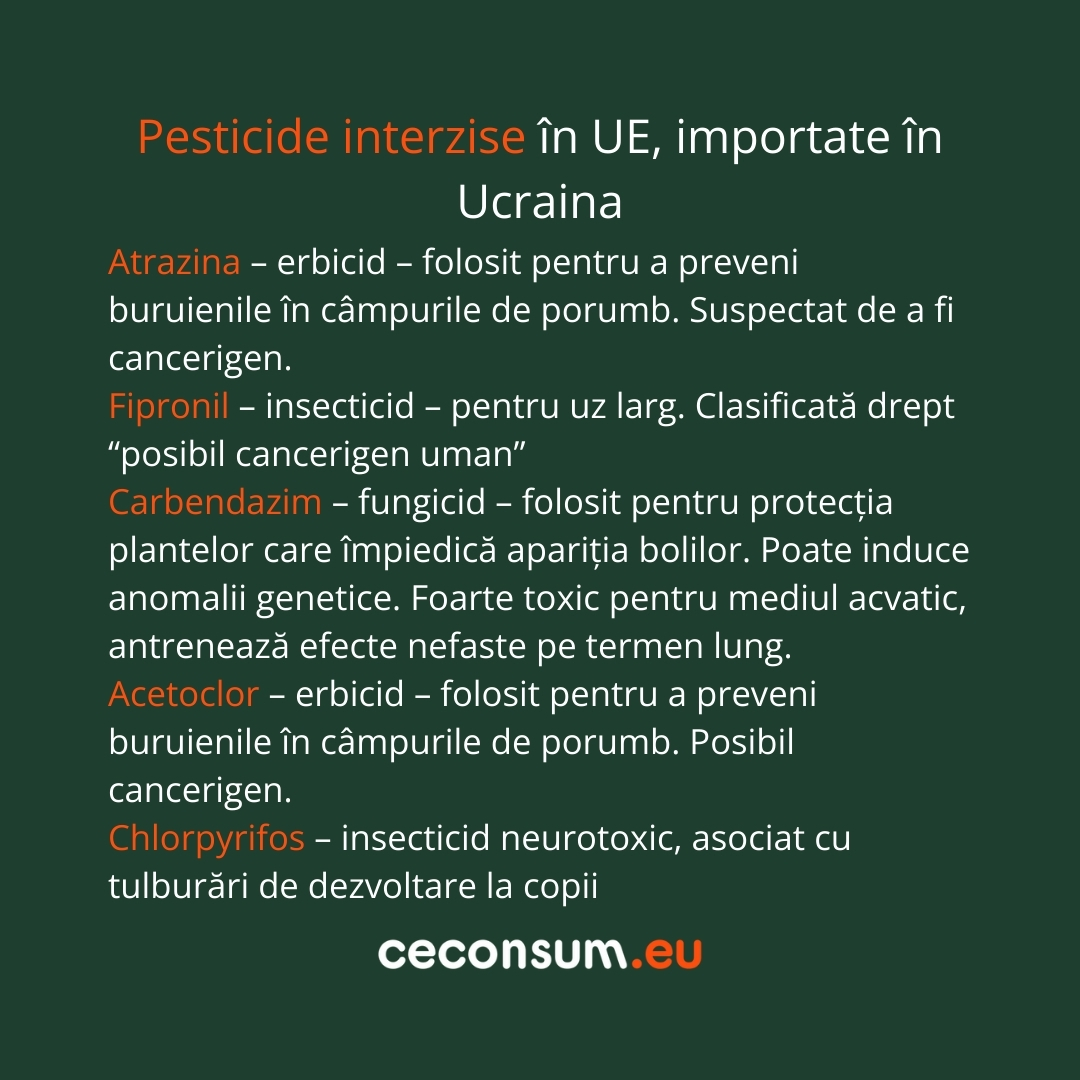 Pesticide interzise în UE, importate în Ucraina

Atrazina – erbicid – folosit pentru a preveni buruienile în câmpurile de porumb. Suspectat de a fi cancerigen.
Fipronil – insecticid – pentru uz larg. Clasificată drept “posibil cancerigen uman”
Carbendazim – fungicid – folosit pentru protecția plantelor care împiedică apariția bolilor. Poate induce anomalii genetice. Foarte toxic pentru mediul acvatic, antrenează efecte nefaste pe termen lung.
Acetoclor – erbicid – folosit pentru a preveni buruienile în câmpurile de porumb. Posibil cancerigen.
Chlorpyrifos – insecticid neurotoxic, asociat cu tulburări de dezvoltare la copii

ceconsum.eu